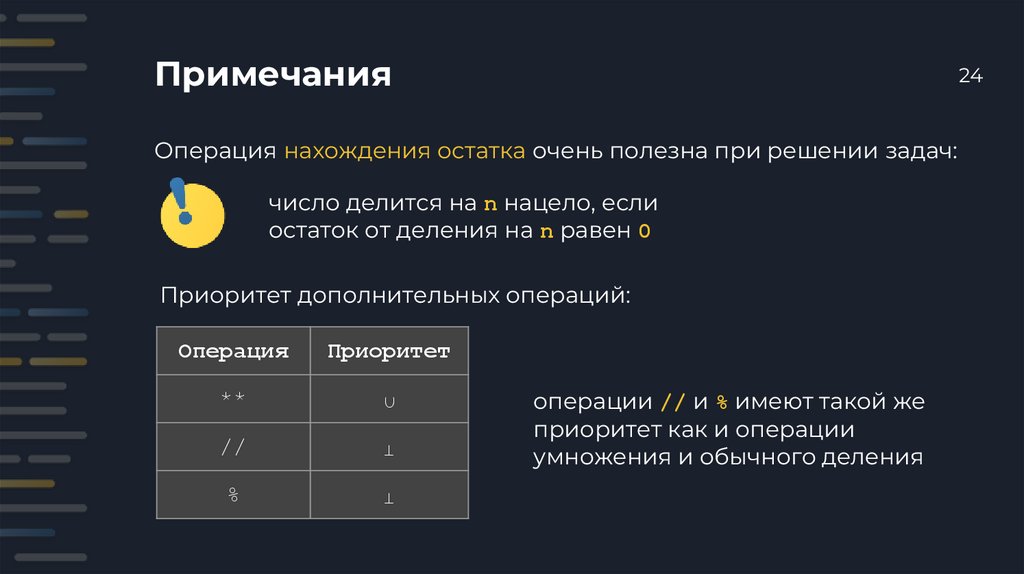 Примечания

24

Операция нахождения остатка очень полезна при решении задач:

число делится на n нацело, если остаток от деления на n равен 0

Приоритет дополнительных операций:

| Операция | Приоритет |
|---|---|
| ** | ∪ |
| // | ⊥ |
| % | ⊥ |

операции // и % имеют такой же приоритет как и операции умножения и обычного деления